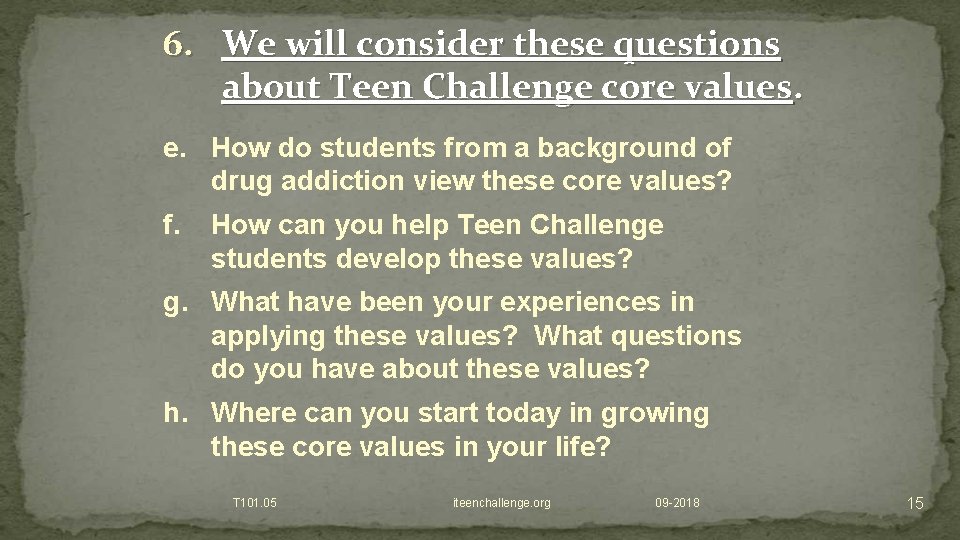 6. We will consider these questions about Teen Challenge core values.

e. How do students from a background of drug addiction view these core values?

f. How can you help Teen Challenge students develop these values?

g. What have been your experiences in applying these values? What questions do you have about these values?

h. Where can you start today in growing these core values in your life?

T101.05

iteenchallenge.org

09-2018

15